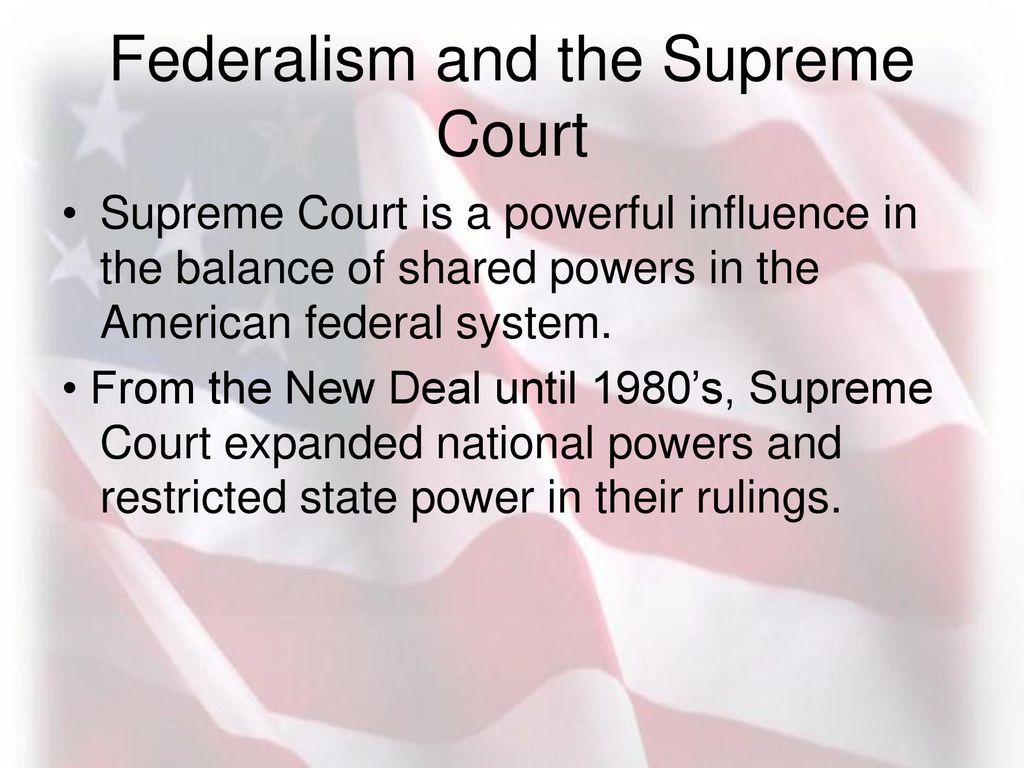 Federalism and the Supreme Court

• Supreme Court is a powerful influence in the balance of shared powers in the American federal system.

• From the New Deal until 1980’s, Supreme Court expanded national powers and restricted state power in their rulings.